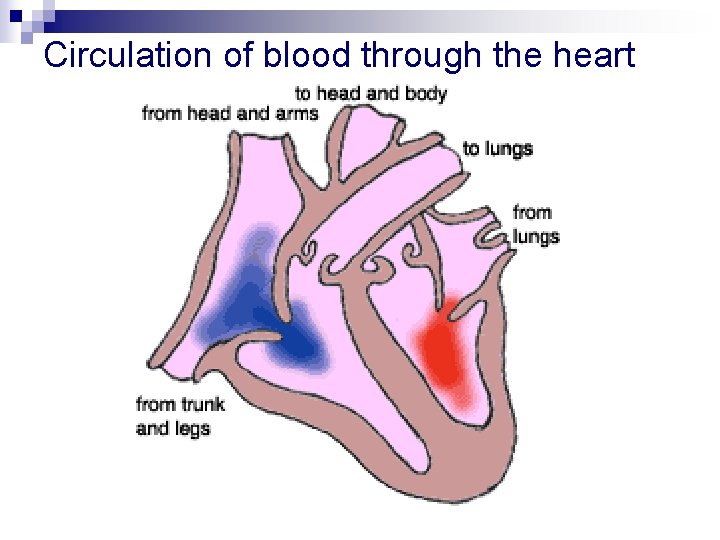 Circulation of blood through the heart

to head and body

from head and arms

to lungs

from lungs

from trunk and legs